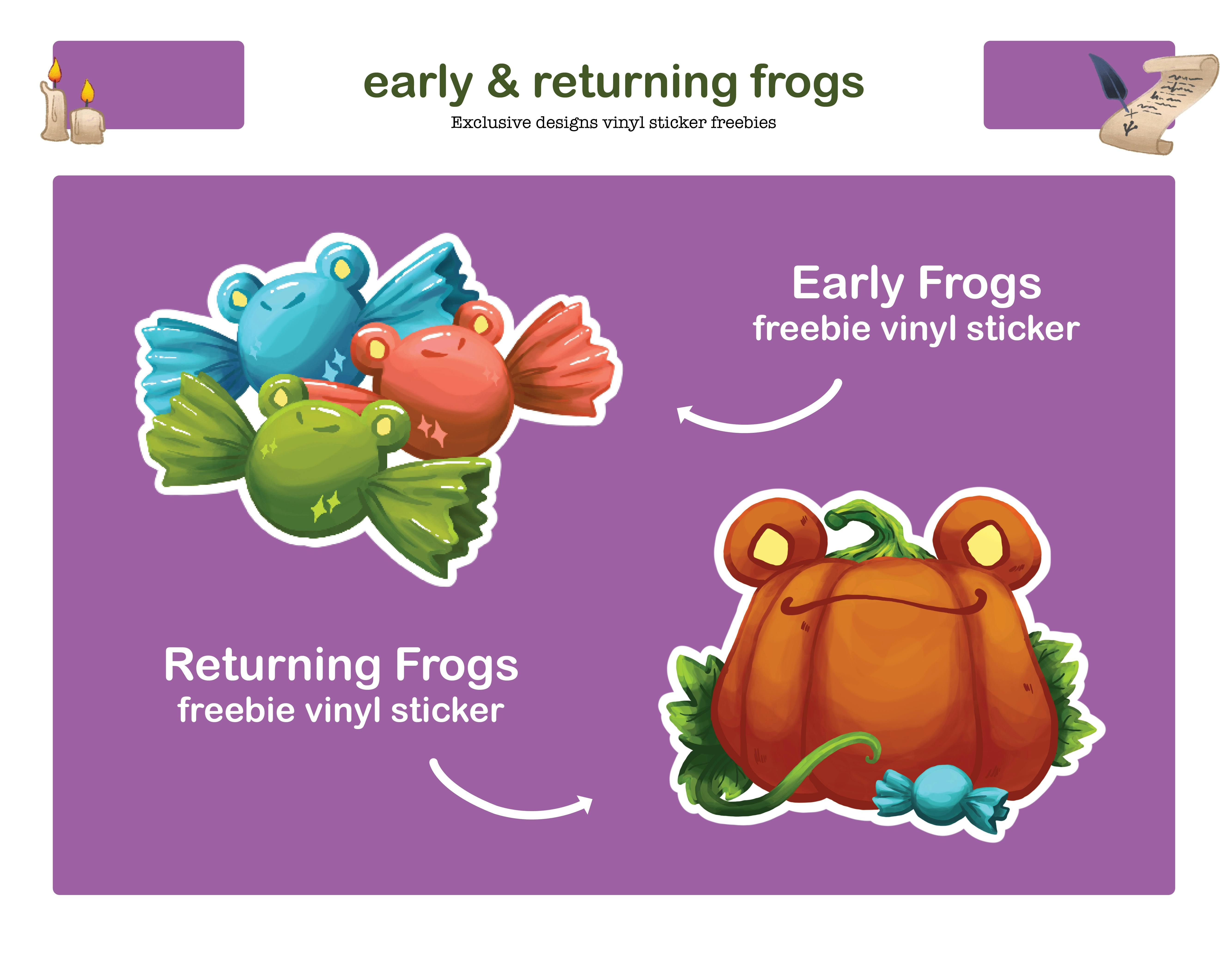 early & returning frogs

Exclusive designs vinyl sticker freebies

Early Frogs
freebie vinyl sticker

Returning Frogs
freebie vinyl sticker